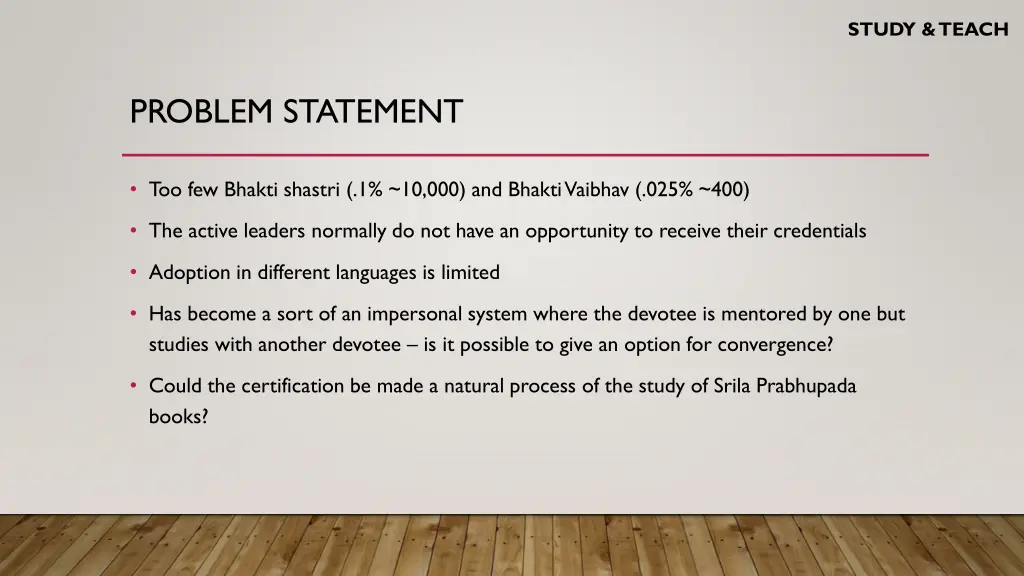 STUDY & TEACH

PROBLEM STATEMENT

• Too few Bhakti shastri (.1% ~10,000) and Bhakti Vaibhav (.025% ~400)

• The active leaders normally do not have an opportunity to receive their credentials

• Adoption in different languages is limited

• Has become a sort of an impersonal system where the devotee is mentored by one but studies with another devotee – is it possible to give an option for convergence?

• Could the certification be made a natural process of the study of Srila Prabhupada books?